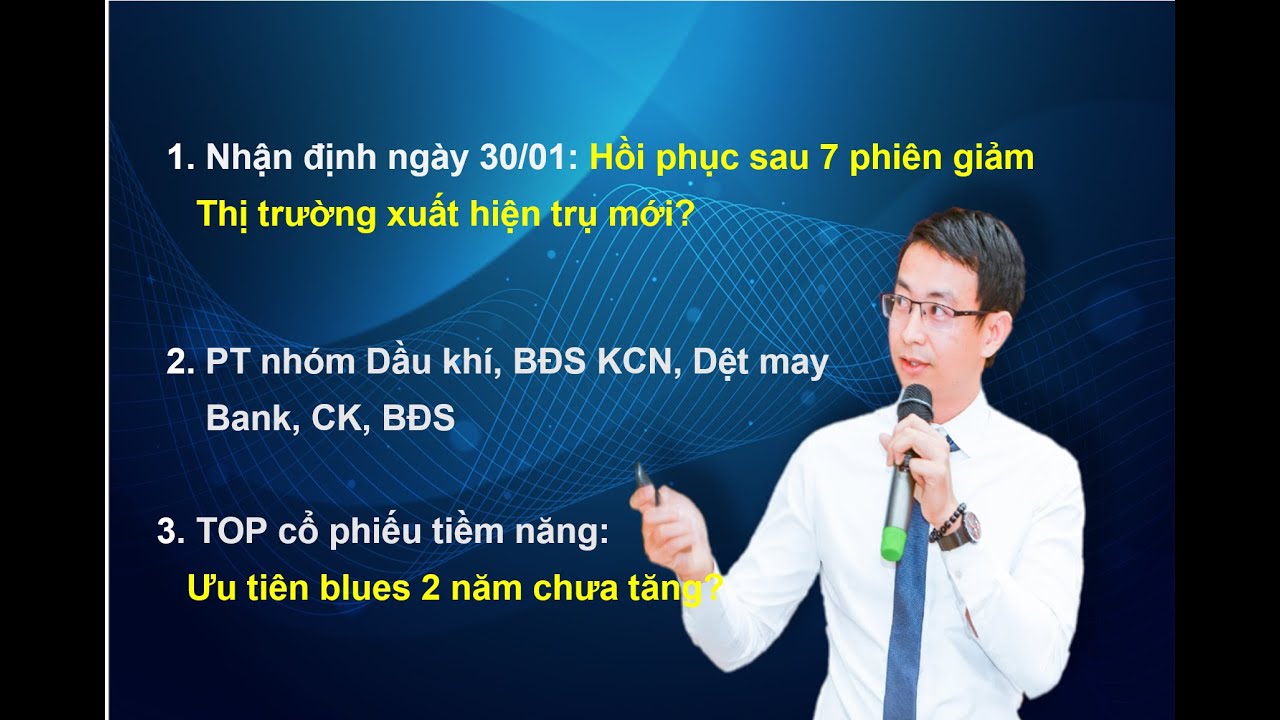 1. Nhận định ngày 30/01: Hồi phục sau 7 phiên giảm
Thị trường xuất hiện trụ mới?

2. PT nhóm Dầu khí, BĐS KCN, Dệt may
Bank, CK, BĐS

3. TOP cổ phiếu tiềm năng:
Ưu tiên blues 2 năm chưa tăng?